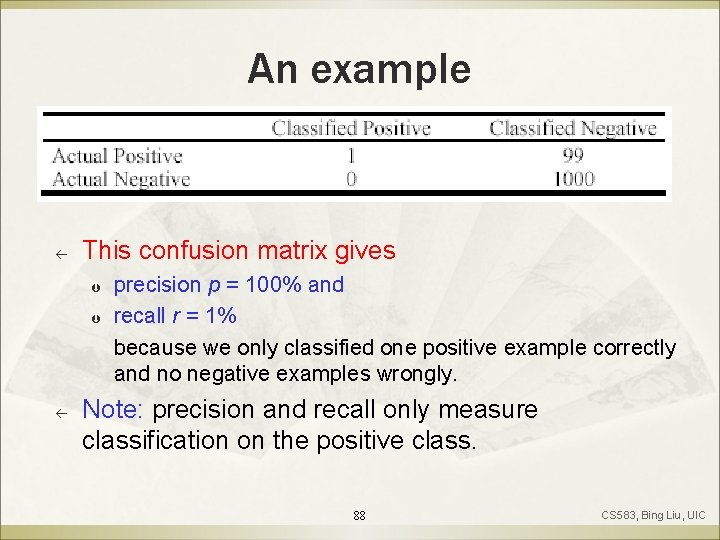 An example

| | Classified Positive | Classified Negative |
|---|---|---|
| Actual Positive | 1 | 99 |
| Actual Negative | 0 | 1000 |

This confusion matrix gives

precision $p$ = 100% and

recall $r$ = 1%

because we only classified one positive example correctly and no negative examples wrongly.

Note: precision and recall only measure classification on the positive class.

88

CS583, Bing Liu, UIC